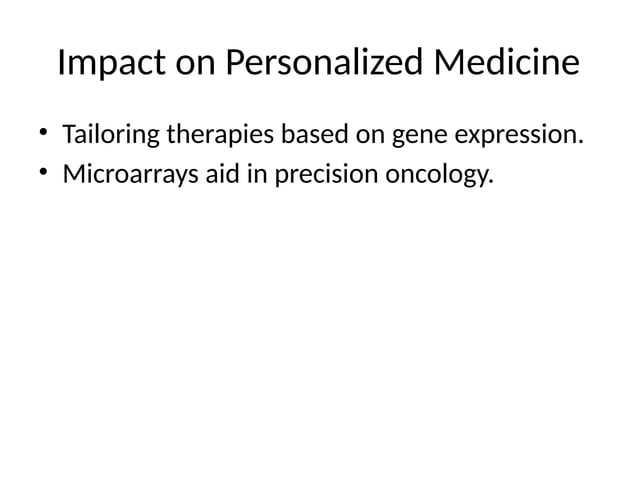 Impact on Personalized Medicine

• Tailoring therapies based on gene expression.
• Microarrays aid in precision oncology.